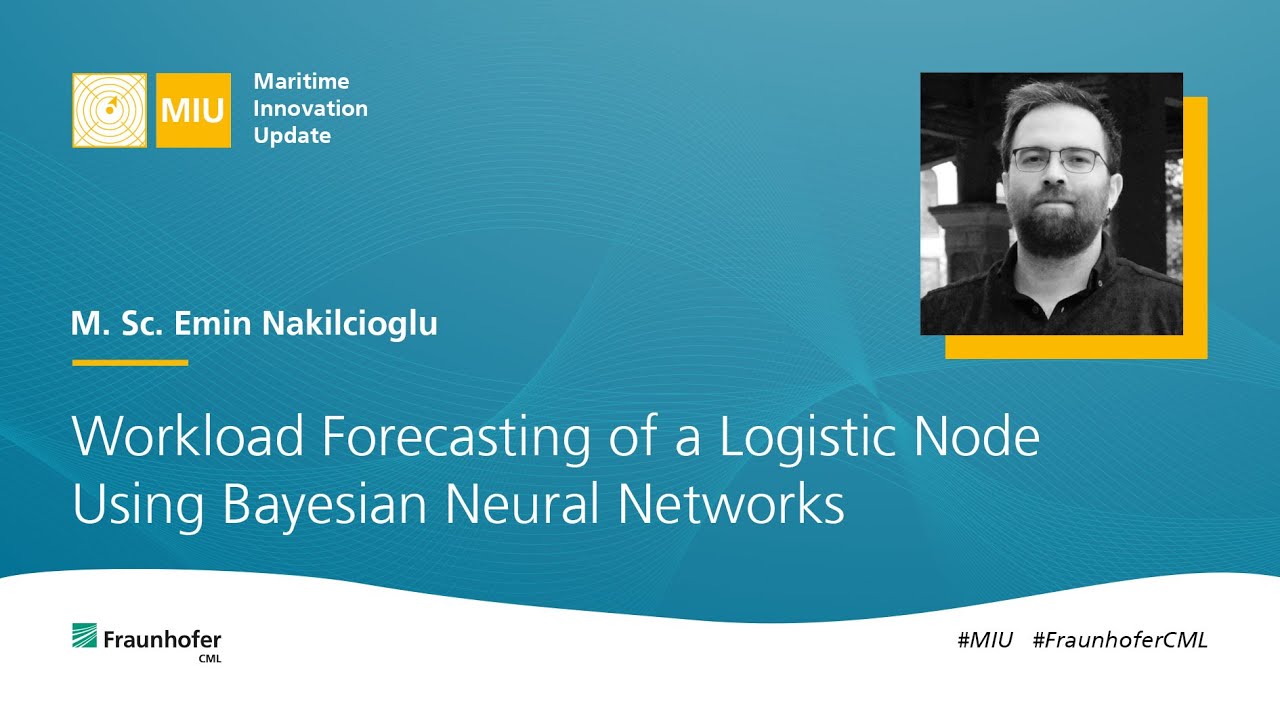 MIU Maritime Innovation Update

M. Sc. Emin Nakilcioglu

Workload Forecasting of a Logistic Node Using Bayesian Neural Networks

Fraunhofer CML

#MIU #FraunhoferCML